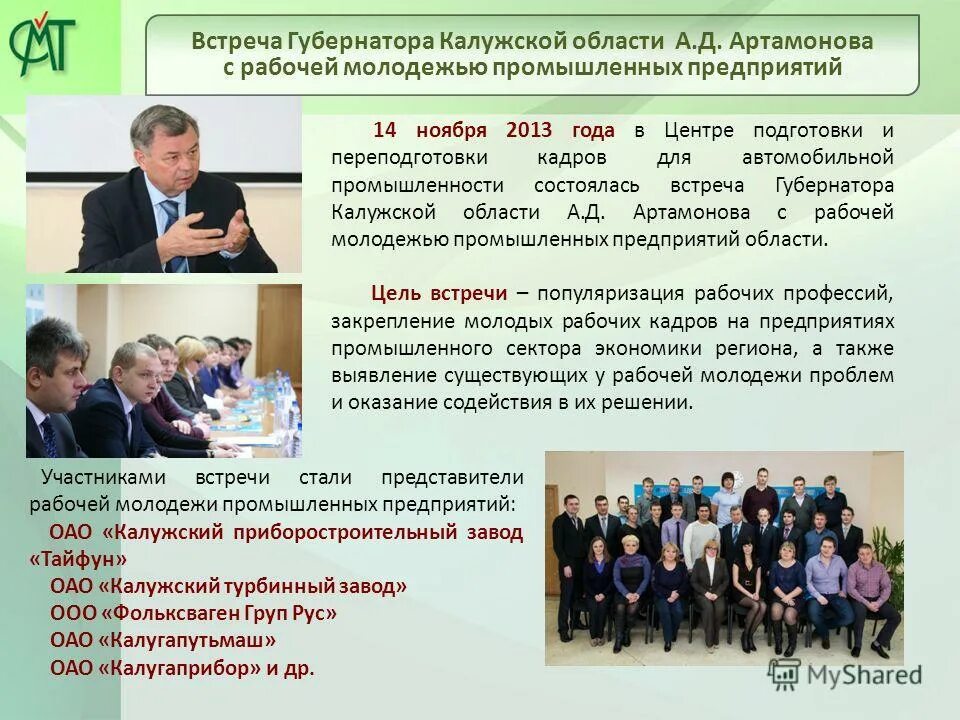 СМТ

Встреча Губернатора Калужской области А.Д. Артамонова с рабочей молодежью промышленных предприятий

14 ноября 2013 года в Центре подготовки и переподготовки кадров для автомобильной промышленности состоялась встреча Губернатора Калужской области А.Д. Артамонова с рабочей молодежью промышленных предприятий области.

Цель встречи – популяризация рабочих профессий, закрепление молодых рабочих кадров на предприятиях промышленного сектора экономики региона, а также выявление существующих у рабочей молодежи проблем и оказание содействия в их решении.

Участниками встречи стали представители рабочей молодежи промышленных предприятий:
ОАО «Калужский приборостроительный завод «Тайфун»
ОАО «Калужский турбинный завод»
ООО «Фольксваген Груп Рус»
ОАО «Калугапутьмаш»
ОАО «Калугаприбор» и др.

MyShared